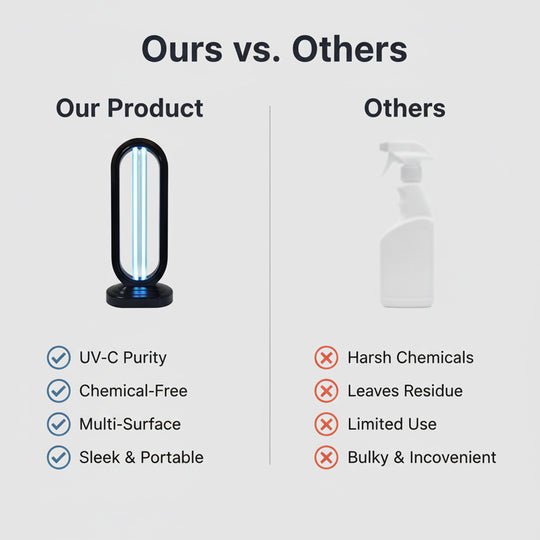 Ours vs. Others

Our Product

UV-C Purity
Chemical-Free
Multi-Surface
Sleek & Portable

Others

Harsh Chemicals
Leaves Residue
Limited Use
Bulky & Incovenient